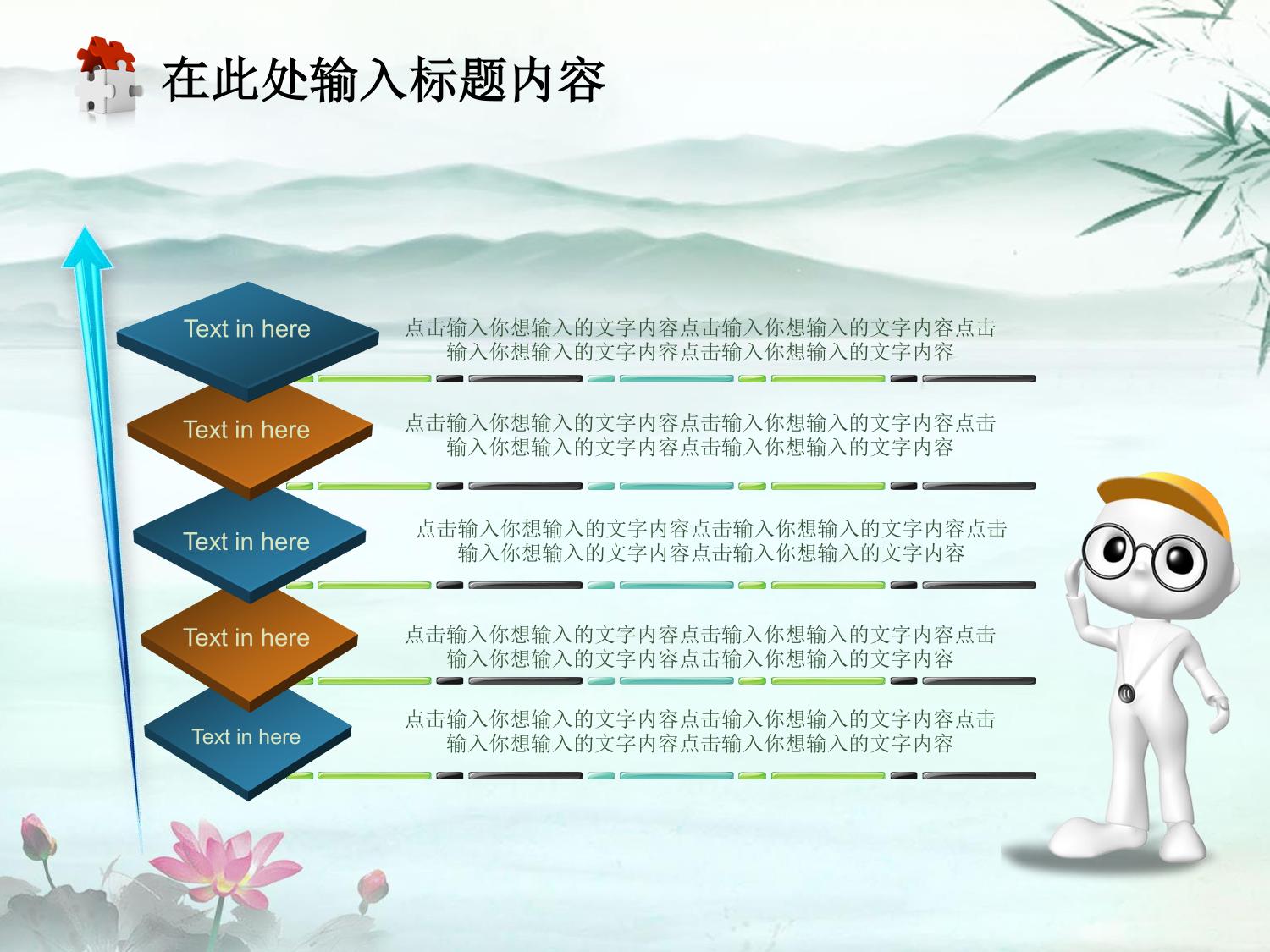 在此处输入标题内容

Text in here

点击输入你想输入的文字内容点击输入你想输入的文字内容点击输入你想输入的文字内容点击输入你想输入的文字内容

Text in here

点击输入你想输入的文字内容点击输入你想输入的文字内容点击输入你想输入的文字内容点击输入你想输入的文字内容

Text in here

点击输入你想输入的文字内容点击输入你想输入的文字内容点击输入你想输入的文字内容点击输入你想输入的文字内容

Text in here

点击输入你想输入的文字内容点击输入你想输入的文字内容点击输入你想输入的文字内容点击输入你想输入的文字内容

Text in here

点击输入你想输入的文字内容点击输入你想输入的文字内容点击输入你想输入的文字内容点击输入你想输入的文字内容